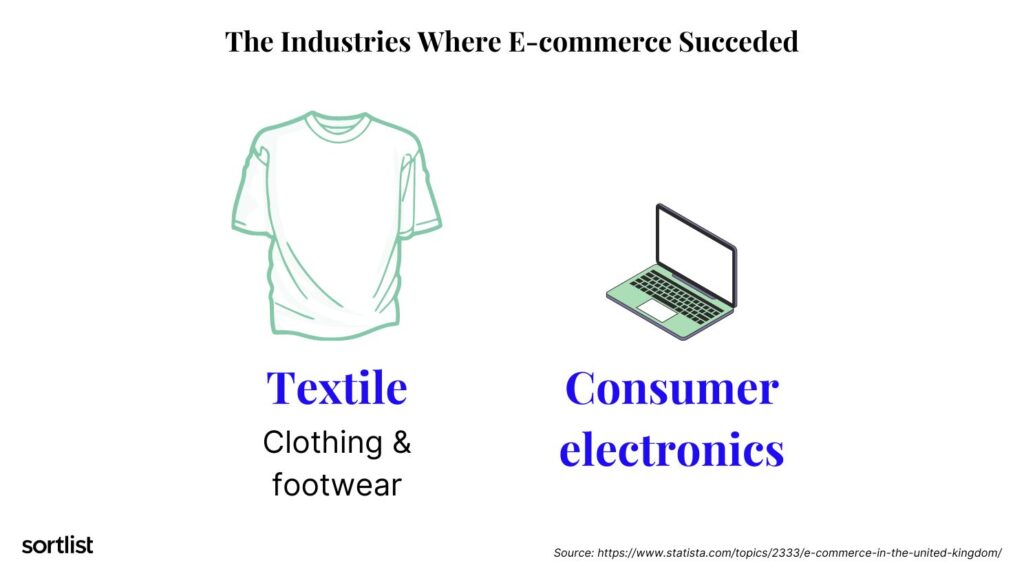 The Industries Where E-commerce Succeded

Textile
Clothing & footwear

Consumer electronics

sortlist

Source: https://www.statista.com/topics/2333/e-commerce-in-the-united-kingdom/